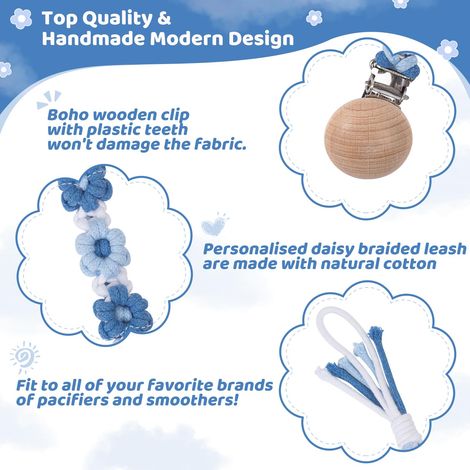 Top Quality &
Handmade Modern Design

Boho wooden clip with plastic teeth won't damage the fabric.

Personalised daisy braided leash are made with natural cotton

Fit to all of your favorite brands of pacifiers and smoothers!